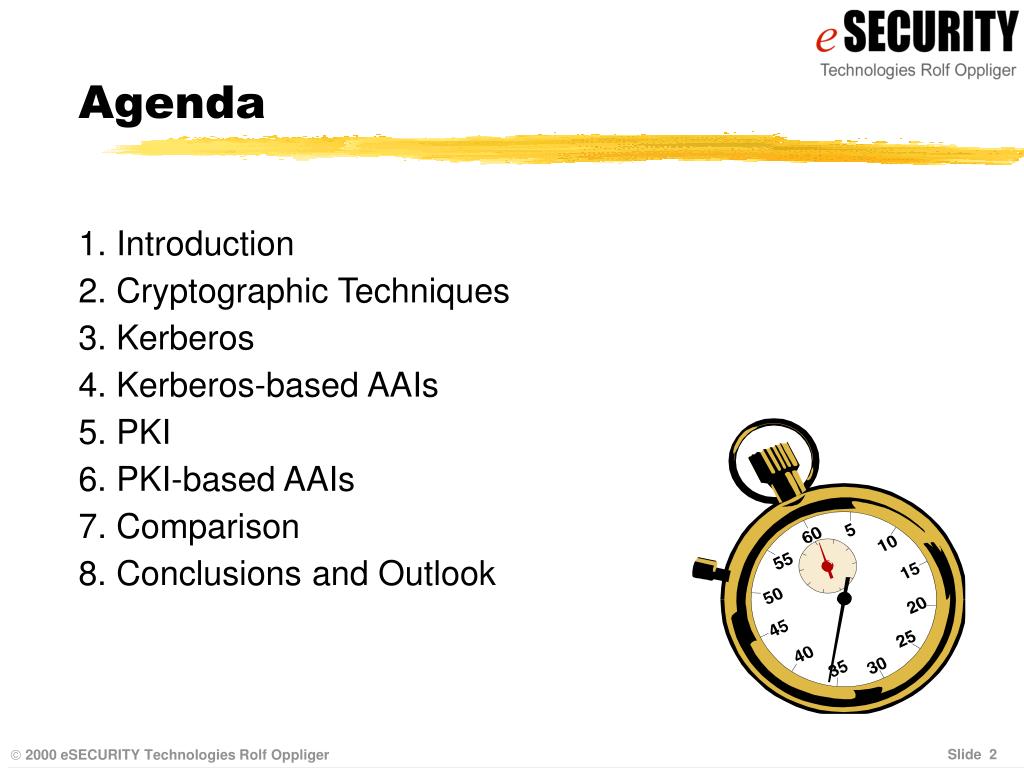 eSECURITY
Technologies Rolf Oppliger

Agenda

1. Introduction
2. Cryptographic Techniques
3. Kerberos
4. Kerberos-based AAIs
5. PKI
6. PKI-based AAIs
7. Comparison
8. Conclusions and Outlook

60 5 10 15 20 25 30 35 40 45 50 55

© 2000 eSECURITY Technologies Rolf Oppliger

Slide 2